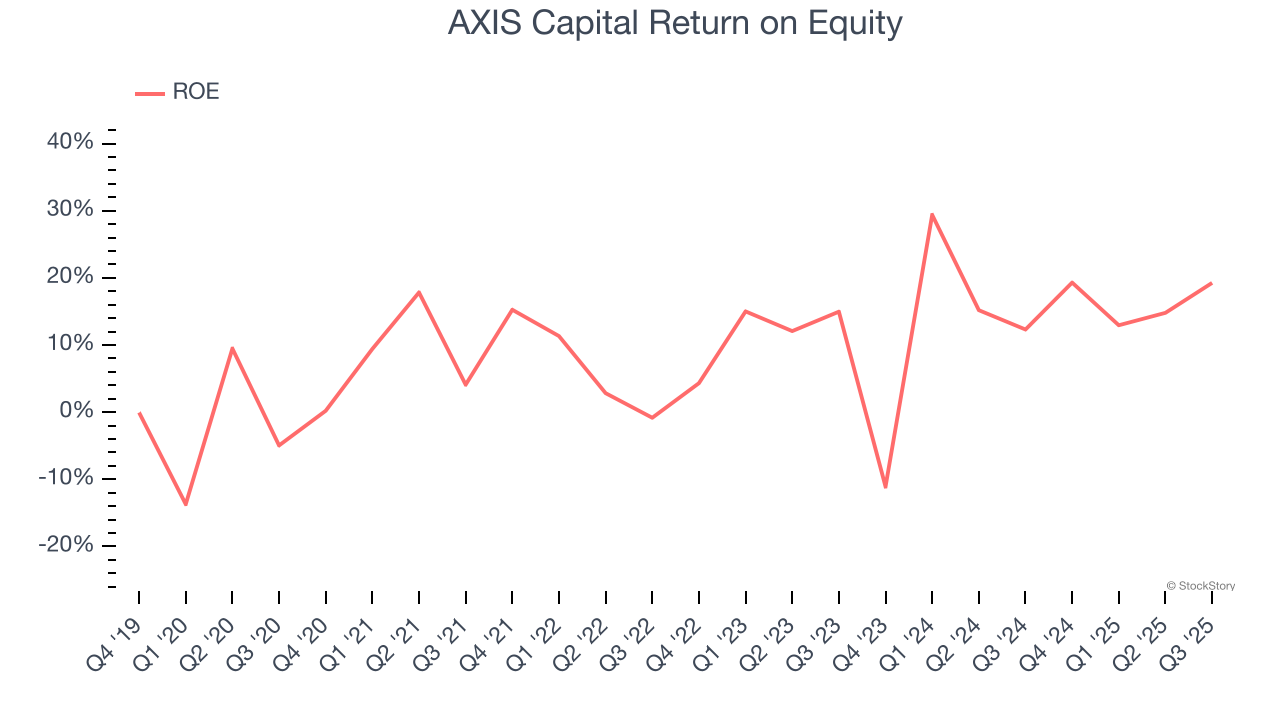 AXIS Capital Return on Equity

ROE

40%
30%
20%
10%
0%
-10%
-20%

© StockStory

Q4 '19
Q1 '20
Q2 '20
Q3 '20
Q4 '20
Q1 '21
Q2 '21
Q3 '21
Q4 '21
Q1 '22
Q2 '22
Q3 '22
Q4 '22
Q1 '23
Q2 '23
Q3 '23
Q4 '23
Q1 '24
Q2 '24
Q3 '24
Q4 '24
Q1 '25
Q2 '25
Q3 '25